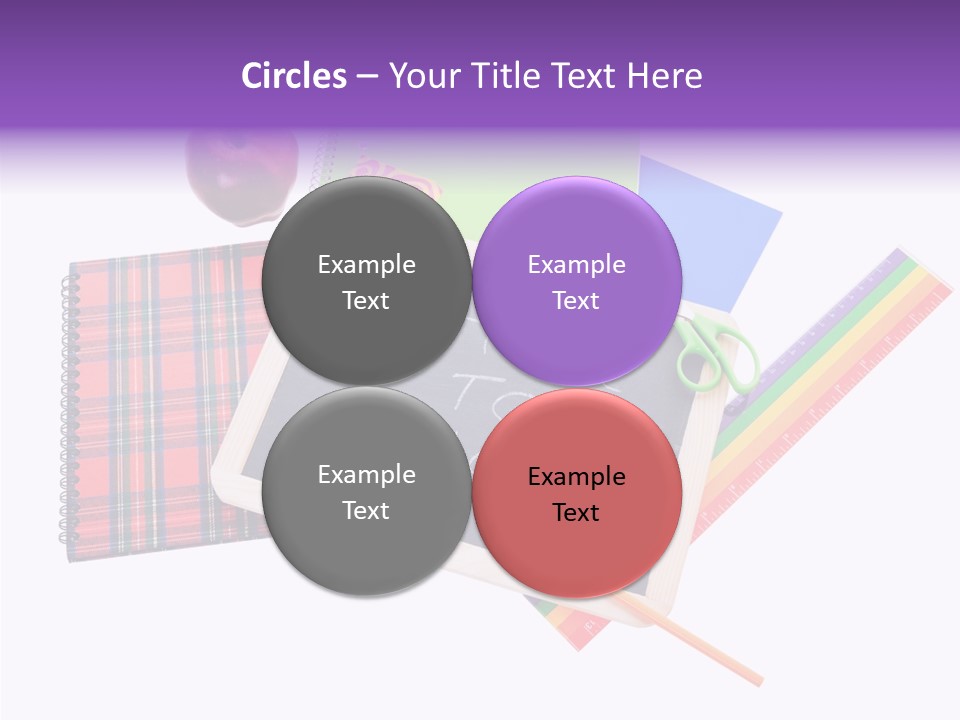 Circles – Your Title Text Here

Example Text

Example Text

Example Text

Example Text